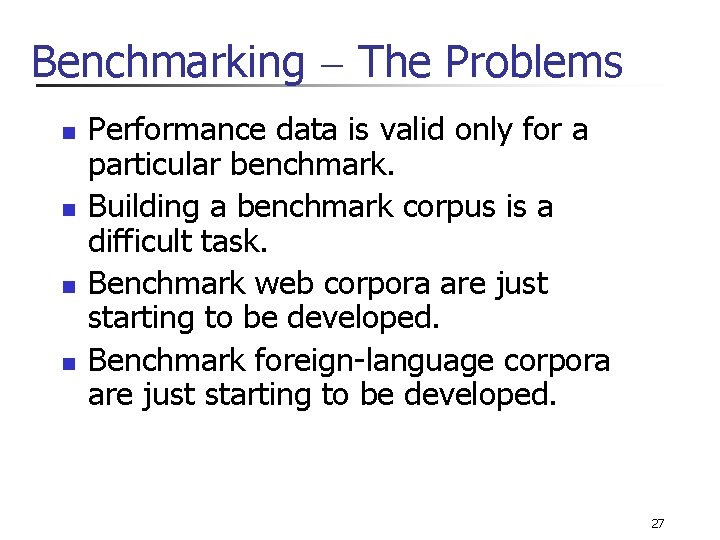 Benchmarking – The Problems

- Performance data is valid only for a particular benchmark.
- Building a benchmark corpus is a difficult task.
- Benchmark web corpora are just starting to be developed.
- Benchmark foreign-language corpora are just starting to be developed.

27